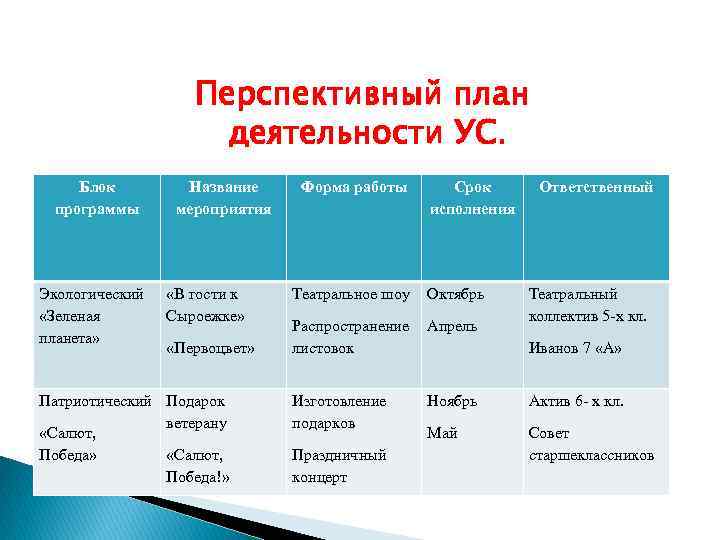 Перспективный план деятельности УС.

| Блок программы | Название мероприятия | Форма работы | Срок исполнения | Ответственный |
|---|---|---|---|---|
| Экологический «Зеленая планета» | «В гости к Сыроежке» «Первоцвет» | Театральное шоу Распространение листовок | Октябрь Апрель | Театральный коллектив 5-х кл. Иванов 7 «А» |
| Патриотический «Салют, Победа» | Подарок ветерану «Салют, Победа!» | Изготовление подарков Праздничный концерт | Ноябрь Май | Актив 6- х кл. Совет старшеклассников |